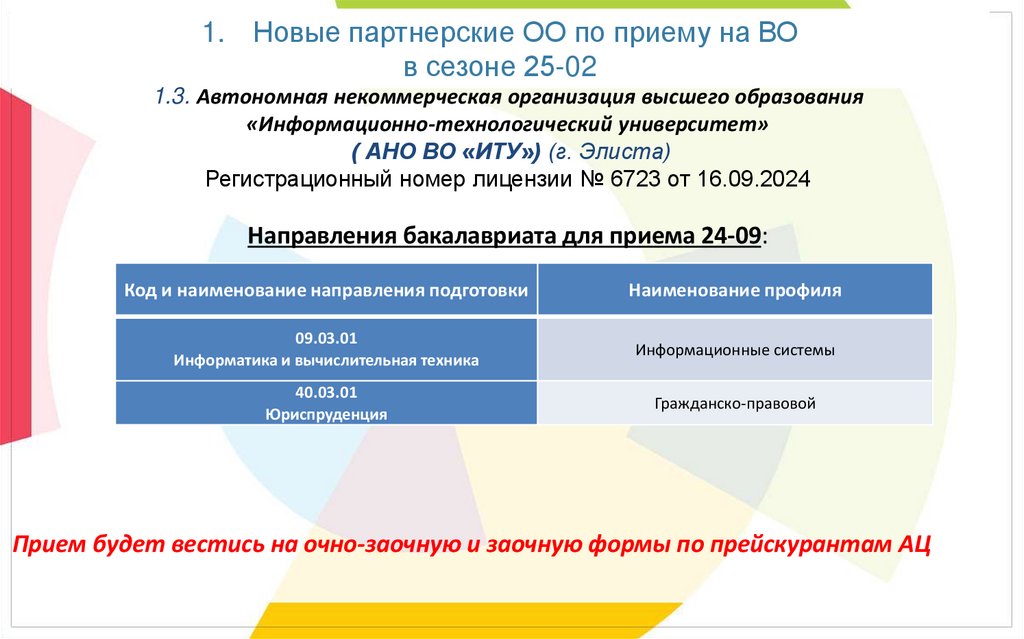 1. Новые партнерские ОО по приему на ВО в сезоне 25-02

1.3. Автономная некоммерческая организация высшего образования «Информационно-технологический университет» ( АНО ВО «ИТУ») (г. Элиста)
Регистрационный номер лицензии № 6723 от 16.09.2024

Направления бакалавриата для приема 24-09:

| Код и наименование направления подготовки | Наименование профиля |
|---|---|
| 09.03.01 Информатика и вычислительная техника | Информационные системы |
| 40.03.01 Юриспруденция | Гражданско-правовой |

Прием будет вестись на очно-заочную и заочную формы по прейскурантам АЦ